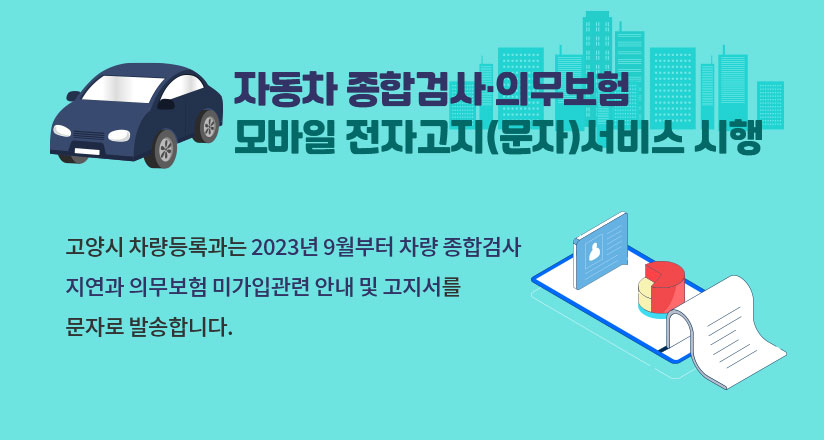 자동차 종합검사·의무보험
모바일 전자고지(문자)서비스 시행

고양시 차량등록과는 2023년 9월부터 차량 종합검사 지연과 의무보험 미가입관련 안내 및 고지서를 문자로 발송합니다.